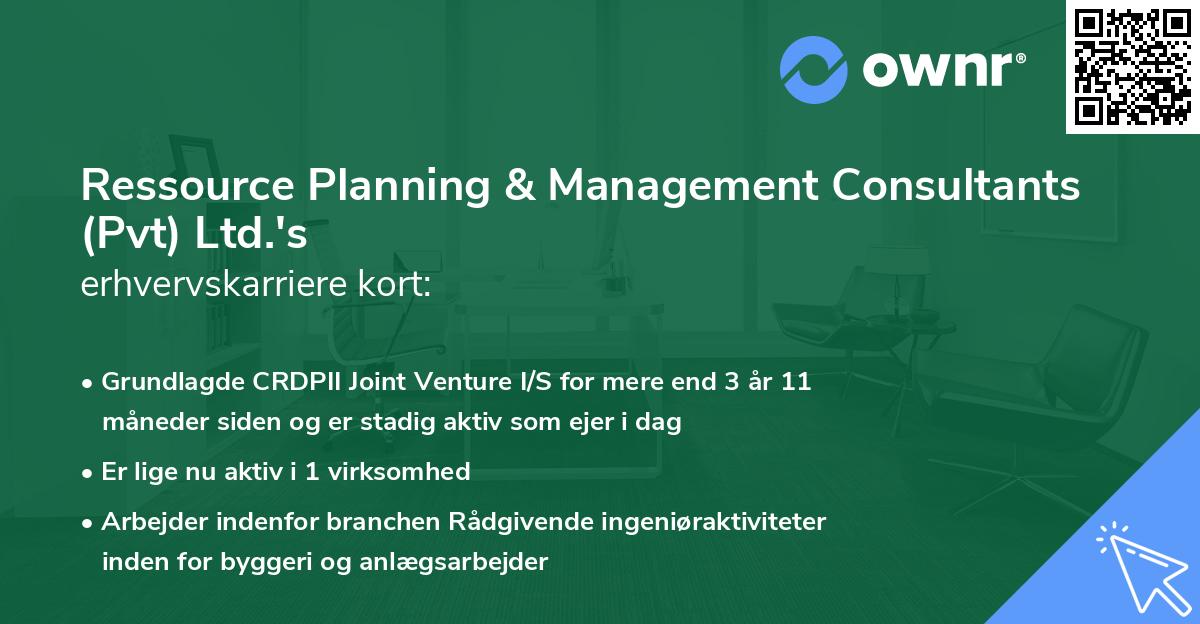 ownr®

Ressource Planning & Management Consultants (Pvt) Ltd.'s
erhvervskarriere kort:

• Grundlagde CRDPII Joint Venture I/S for mere end 3 år 11 måneder siden og er stadig aktiv som ejer i dag
• Er lige nu aktiv i 1 virksomhed
• Arbejder indenfor branchen Rådgivende ingeniøraktiviteter inden for byggeri og anlægsarbejder